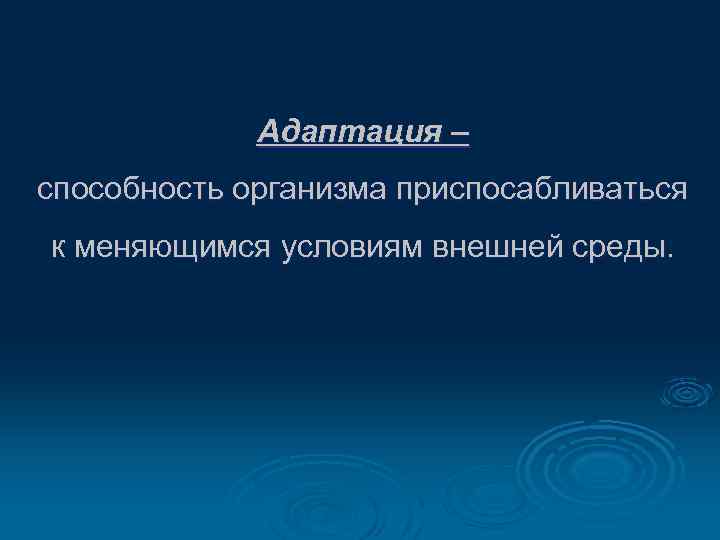 Адаптация –

способность организма приспосабливаться к меняющимся условиям внешней среды.